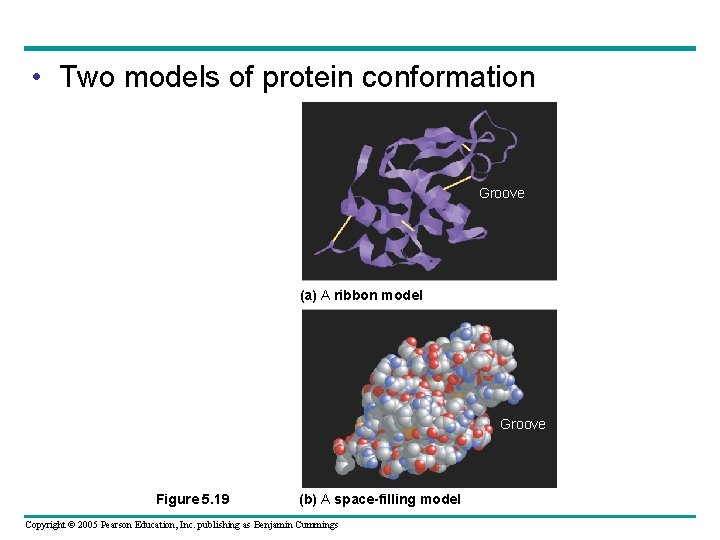 • Two models of protein conformation

Groove

(a) A ribbon model

Groove

Figure 5.19

(b) A space-filling model

Copyright © 2005 Pearson Education, Inc. publishing as Benjamin Cummings